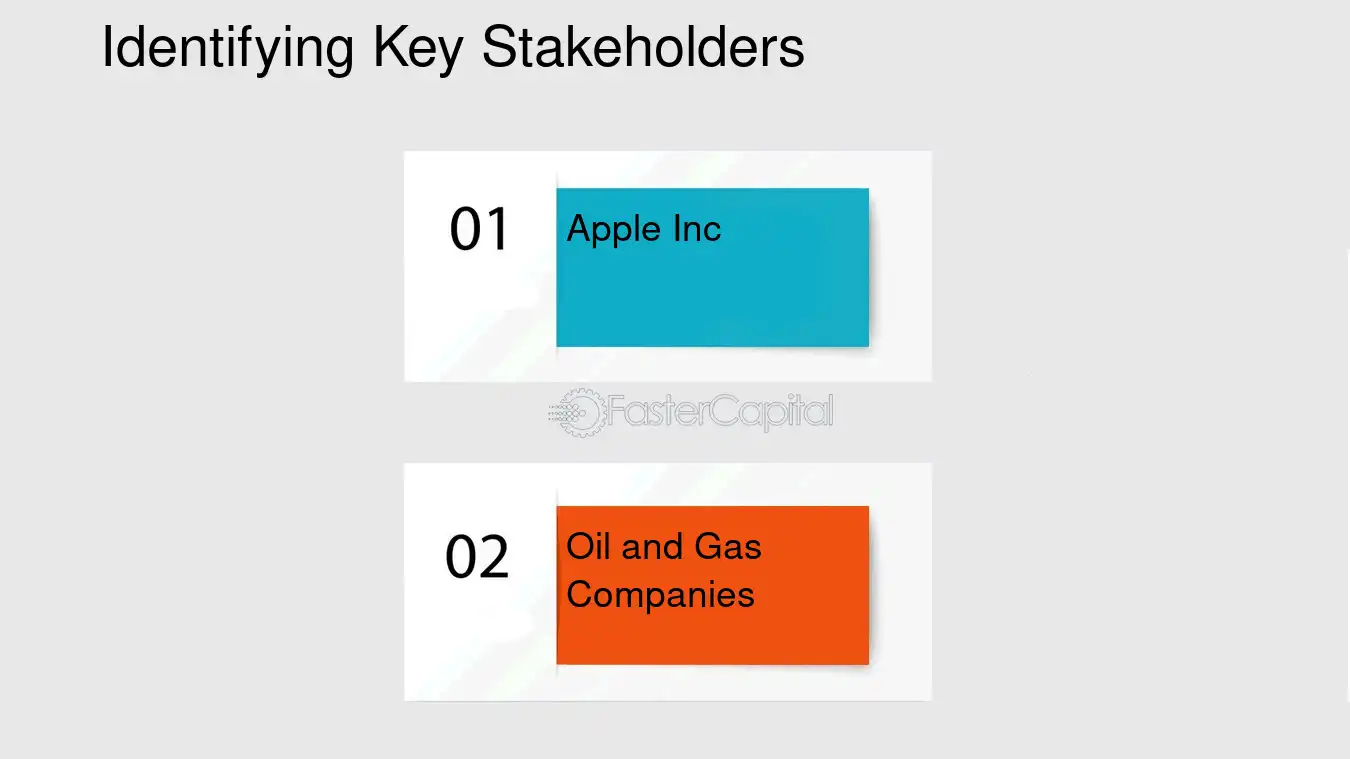 Identifying Key Stakeholders

01

Apple Inc

02

Oil and Gas Companies

FasterCapital